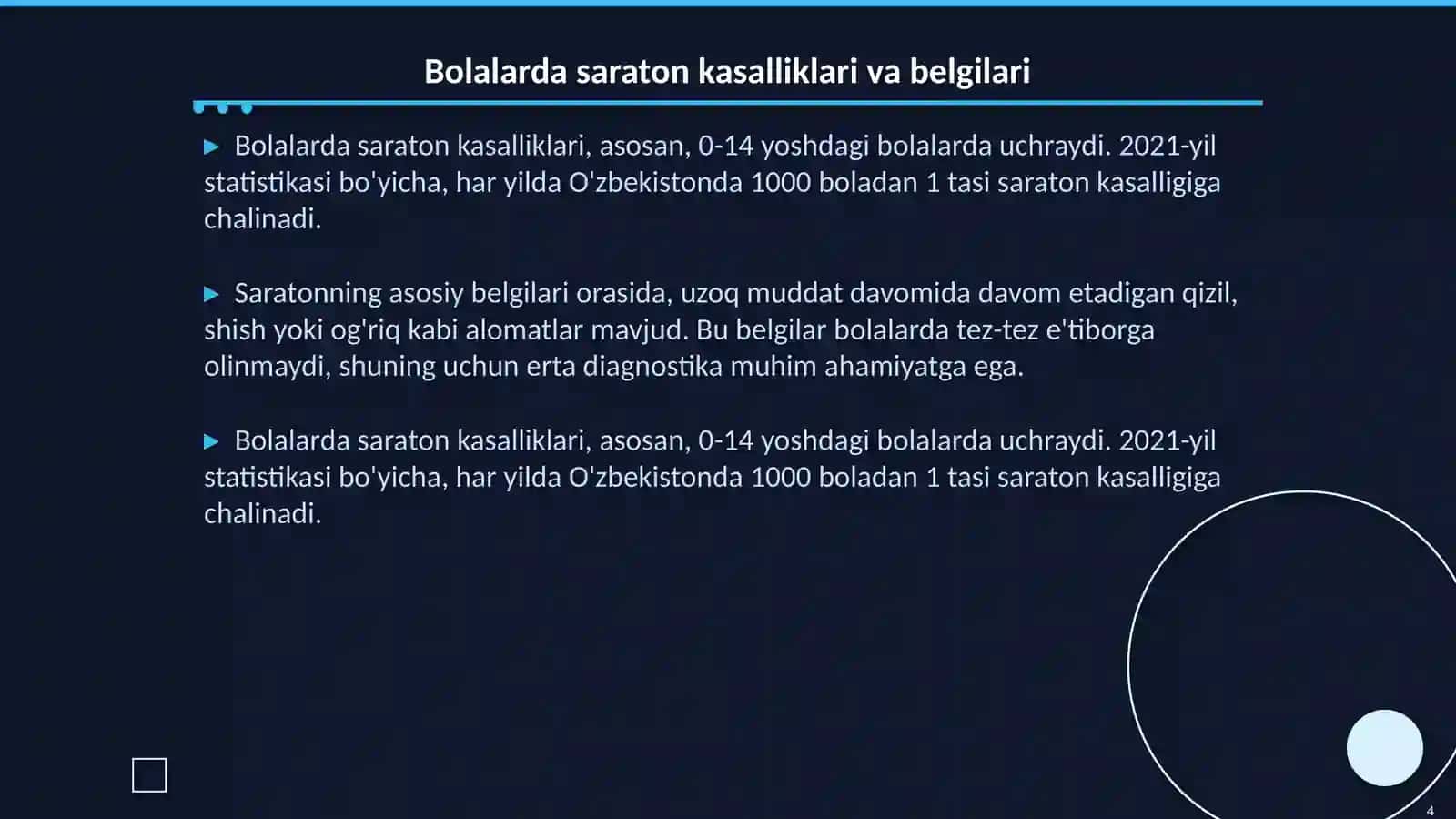 Bolalarda saraton kasalliklari va belgilari

▶ Bolalarda saraton kasalliklari, asosan, 0-14 yoshdagi bolalarda uchraydi. 2021-yil statistikasi bo'yicha, har yilda O'zbekistonda 1000 boladan 1 tasi saraton kasalligiga chalinadi.

▶ Saratonning asosiy belgilari orasida, uzoq muddat davomida davom etadigan qizil, shish yoki og'riq kabi alomatlar mavjud. Bu belgilar bolalarda tez-tez e'tiborga olinmaydi, shuning uchun erta diagnostika muhim ahamiyatga ega.

▶ Bolalarda saraton kasalliklari, asosan, 0-14 yoshdagi bolalarda uchraydi. 2021-yil statistikasi bo'yicha, har yilda O'zbekistonda 1000 boladan 1 tasi saraton kasalligiga chalinadi.

4